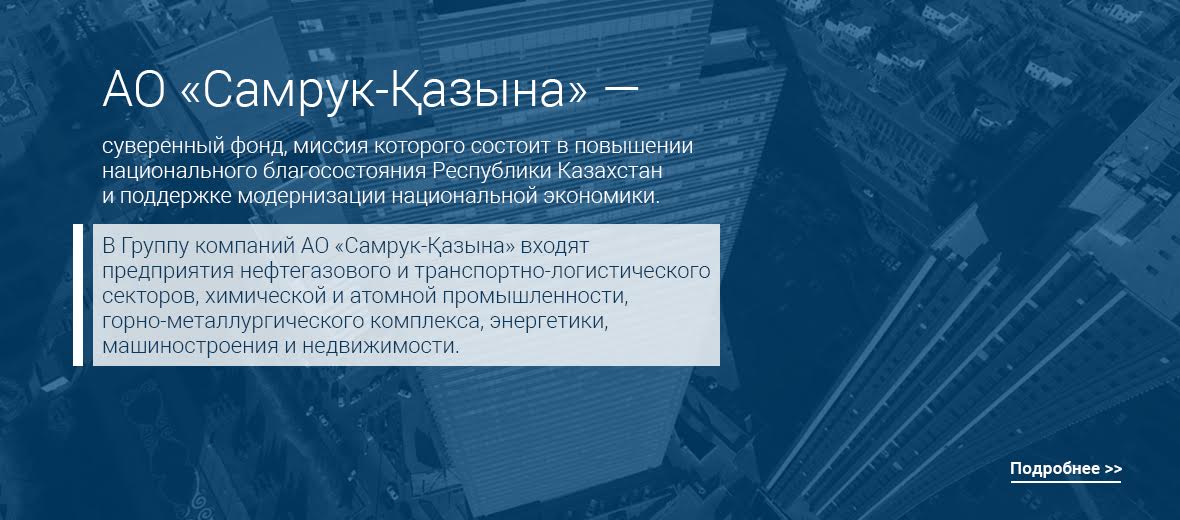 АО «Самрук-Қазына» —

суверенный фонд, миссия которого состоит в повышении национального благосостояния Республики Казахстан и поддержке модернизации национальной экономики.

В Группу компаний АО «Самрук-Қазына» входят предприятия нефтегазового и транспортно-логистического секторов, химической и атомной промышленности, горно-металлургического комплекса, энергетики, машиностроения и недвижимости.

Подробнее >>